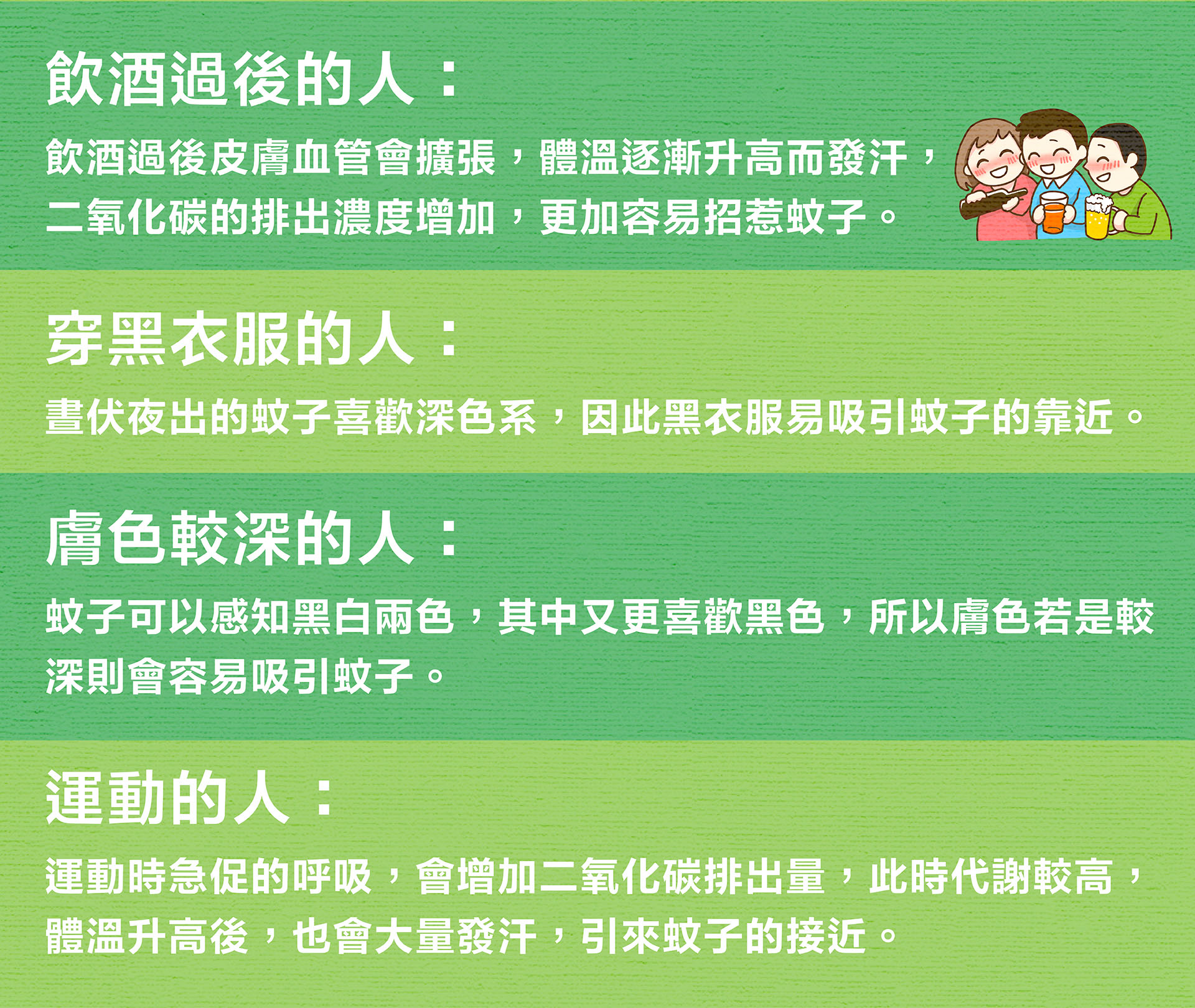 飲酒過後的人：

飲酒過後皮膚血管會擴張，體溫逐漸升高而發汗，二氧化碳的排出濃度增加，更加容易招惹蚊子。

穿黑衣服的人：

晝伏夜出的蚊子喜歡深色系，因此黑衣服易吸引蚊子的靠近。

膚色較深的人：

蚊子可以感知黑白兩色，其中又更喜歡黑色，所以膚色若是較深則會容易吸引蚊子。

運動的人：

運動時急促的呼吸，會增加二氧化碳排出量，此時代謝較高，體溫升高後，也會大量發汗，引來蚊子的接近。